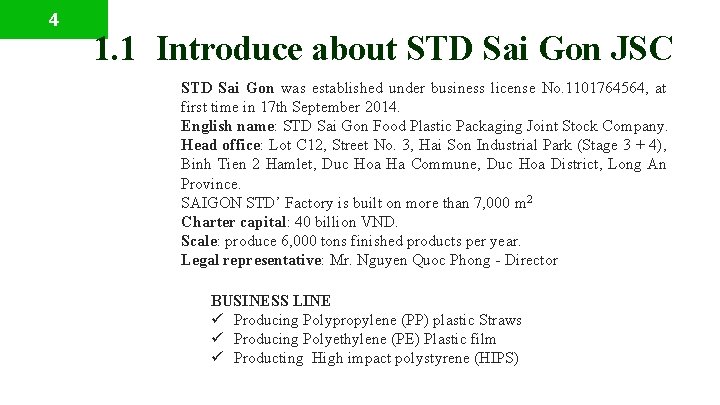 4

1.1 Introduce about STD Sai Gon JSC

STD Sai Gon was established under business license No.1101764564, at first time in 17th September 2014.
English name: STD Sai Gon Food Plastic Packaging Joint Stock Company.
Head office: Lot C12, Street No. 3, Hai Son Industrial Park (Stage 3 + 4), Binh Tien 2 Hamlet, Duc Hoa Ha Commune, Duc Hoa District, Long An Province.
SAIGON STD' Factory is built on more than 7,000 $m^2$
Charter capital: 40 billion VND.
Scale: produce 6,000 tons finished products per year.
Legal representative: Mr. Nguyen Quoc Phong - Director

BUSINESS LINE
✓ Producing Polypropylene (PP) plastic Straws
✓ Producing Polyethylene (PE) Plastic film
✓ Producting High impact polystyrene (HIPS)